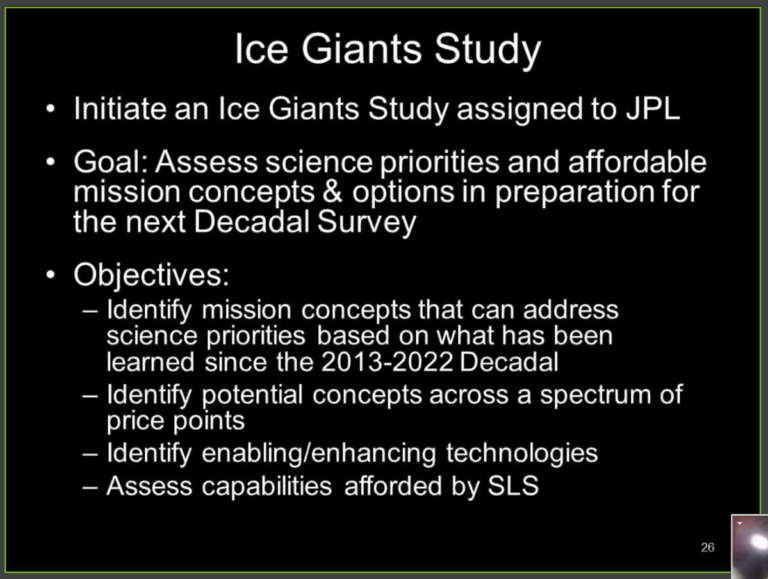 Ice Giants Study

• Initiate an Ice Giants Study assigned to JPL

• Goal: Assess science priorities and affordable mission concepts & options in preparation for the next Decadal Survey

• Objectives:
– Identify mission concepts that can address science priorities based on what has been learned since the 2013-2022 Decadal
– Identify potential concepts across a spectrum of price points
– Identify enabling/enhancing technologies
– Assess capabilities afforded by SLS

26